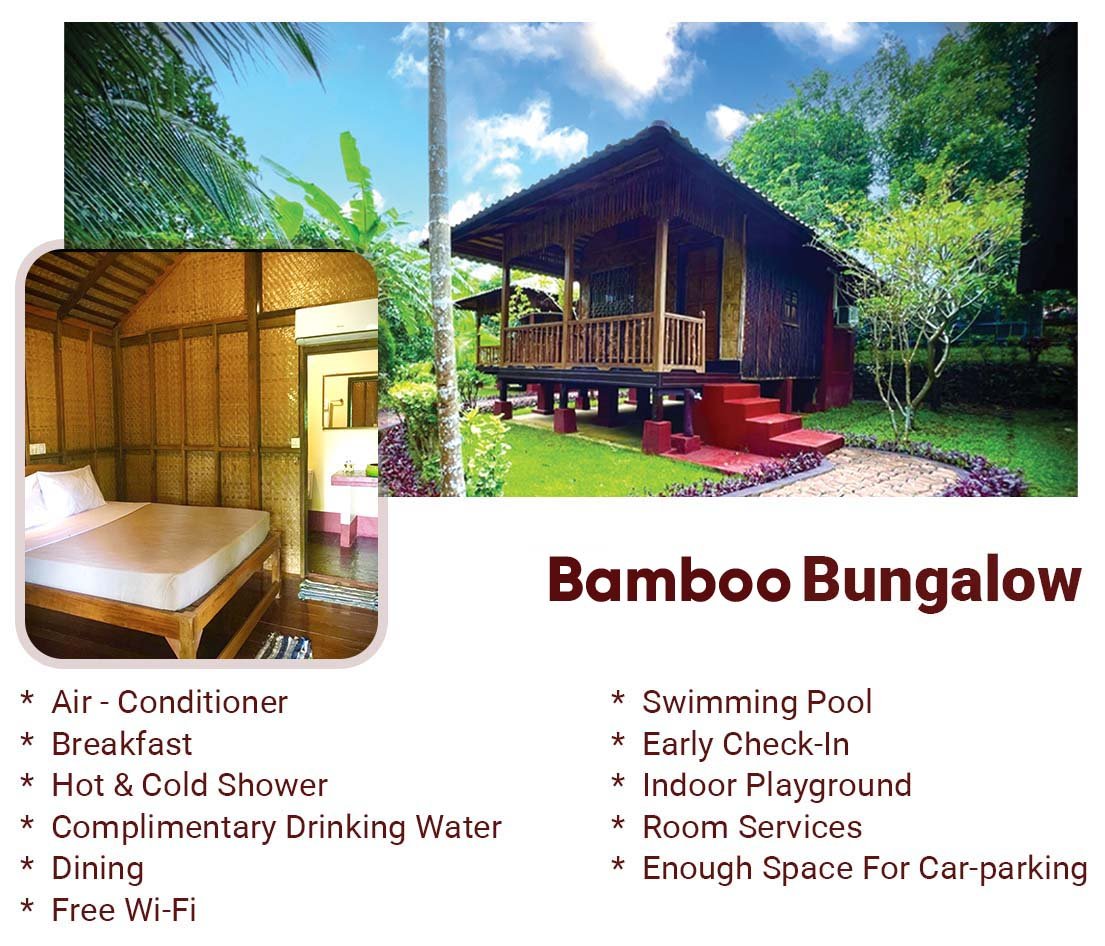 Bamboo Bungalow

* Air - Conditioner
* Breakfast
* Hot & Cold Shower
* Complimentary Drinking Water
* Dining
* Free Wi-Fi

* Swimming Pool
* Early Check-In
* Indoor Playground
* Room Services
* Enough Space For Car-parking